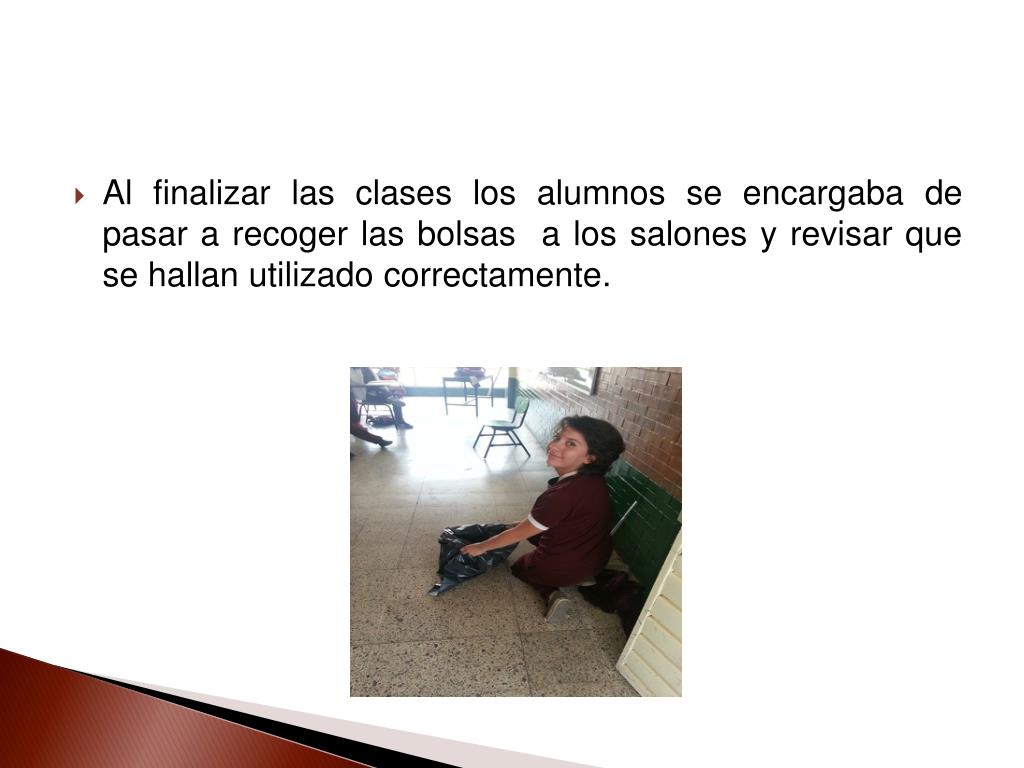 Al finalizar las clases los alumnos se encargaba de pasar a recoger las bolsas a los salones y revisar que se hallan utilizado correctamente.